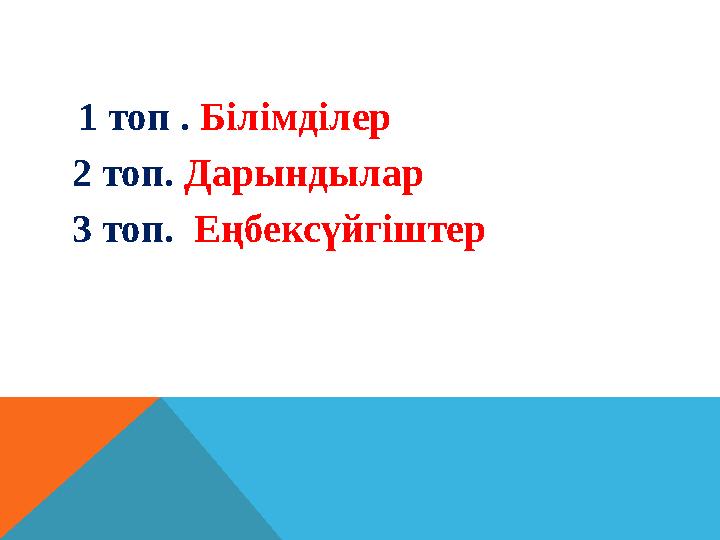 1 топ . Білімділер
2 топ. Дарындылар
3 топ. Еңбексүйгіштер